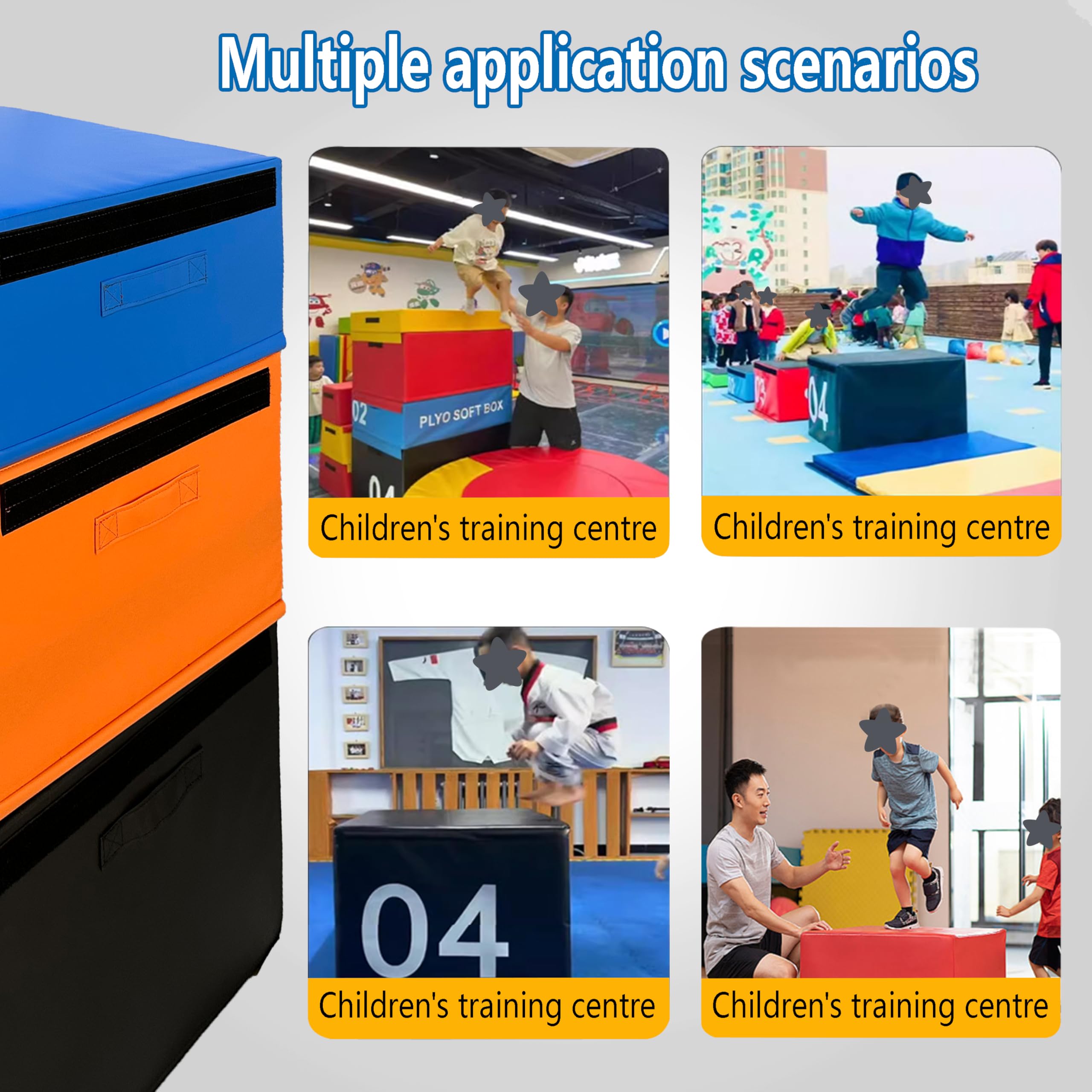 Multiple application scenarios

02
PLYO SOFT BOX
04

Children's training centre

03
04

Children's training centre

04

Children's training centre

Children's training centre